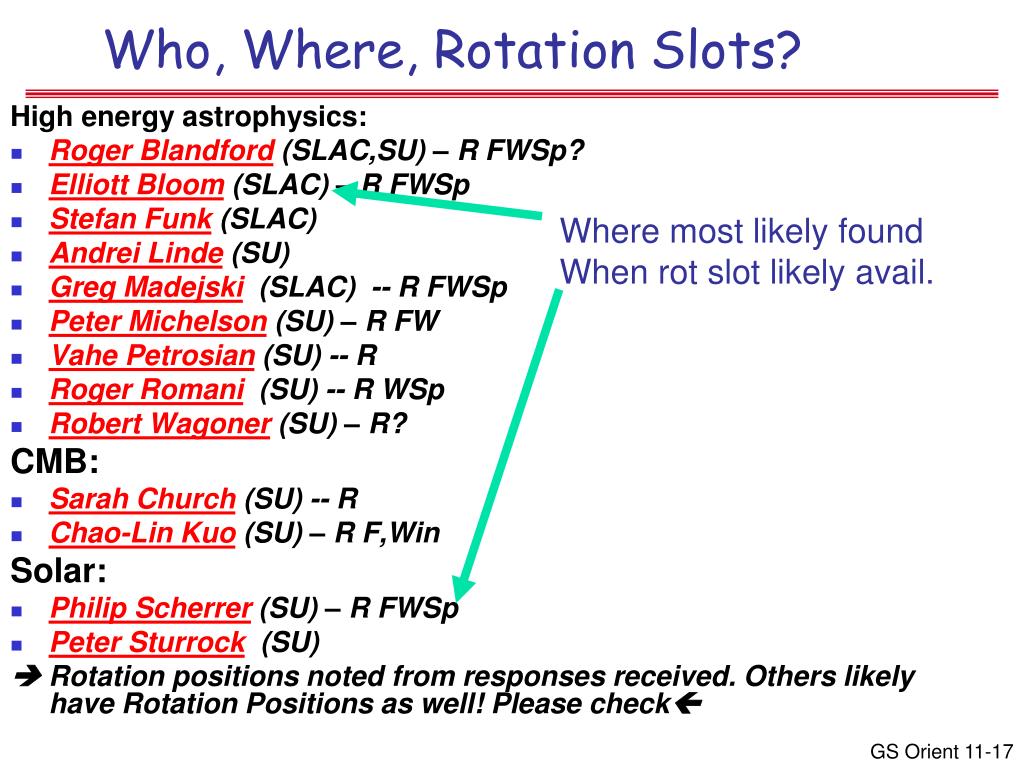 Who, Where, Rotation Slots?

High energy astrophysics:
- Roger Blandford (SLAC,SU) – R FWSp?
- Elliott Bloom (SLAC) -- R FWSp
- Stefan Funk (SLAC)
- Andrei Linde (SU)
- Greg Madejski (SLAC) -- R FWSp
- Peter Michelson (SU) – R FW
- Vahe Petrosian (SU) -- R
- Roger Romani (SU) -- R WSp
- Robert Wagoner (SU) – R?

CMB:
- Sarah Church (SU) -- R
- Chao-Lin Kuo (SU) – R F,Win

Solar:
- Philip Scherrer (SU) – R FWSp
- Peter Sturrock (SU)

➔ Rotation positions noted from responses received. Others likely have Rotation Positions as well! Please check🡸

Where most likely found
When rot slot likely avail.

GS Orient 11-17